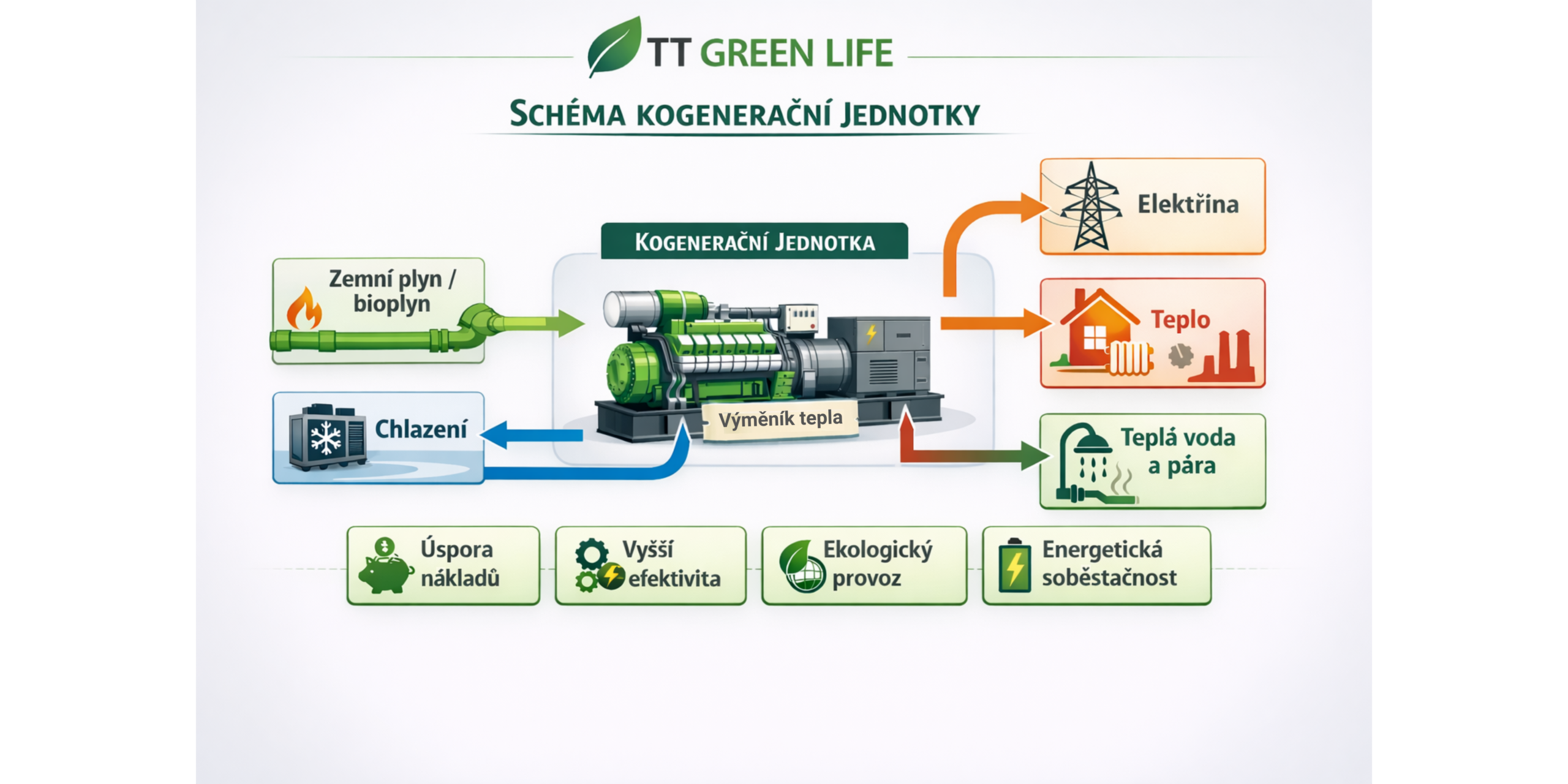 TT GREEN LIFE

SCHÉMA KOGENERAČNÍ JEDNOTKY

KOGENERAČNÍ JEDNOTKA

Zemní plyn / bioplyn

Chlazení

Výměník tepla

Elektřina

Teplo

Teplá voda a pára

Úspora nákladů

Vyšší efektivita

Ekologický provoz

Energetická soběstačnost